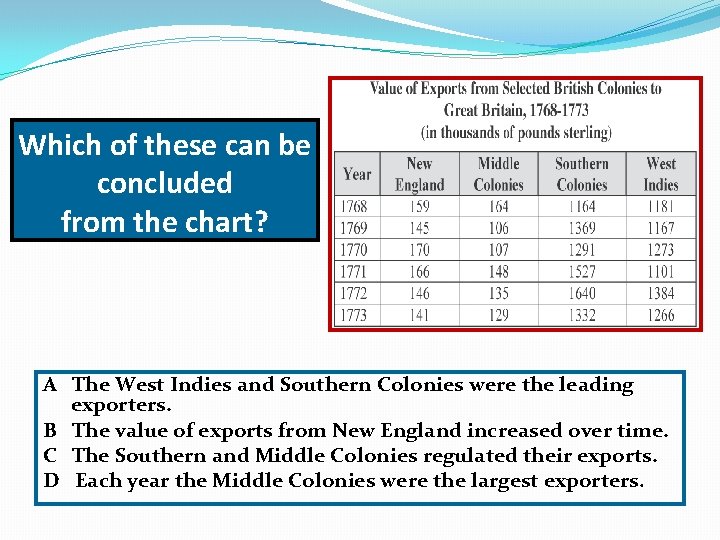 Which of these can be concluded from the chart?

Value of Exports from Selected British Colonies to Great Britain, 1768-1773 (in thousands of pounds sterling)

| Year | New England | Middle Colonies | Southern Colonies | West Indies |
|---|---|---|---|---|
| 1768 | 159 | 164 | 1164 | 1181 |
| 1769 | 145 | 106 | 1369 | 1167 |
| 1770 | 170 | 107 | 1291 | 1273 |
| 1771 | 166 | 148 | 1527 | 1101 |
| 1772 | 146 | 135 | 1640 | 1384 |
| 1773 | 141 | 129 | 1332 | 1266 |

A The West Indies and Southern Colonies were the leading exporters.
B The value of exports from New England increased over time.
C The Southern and Middle Colonies regulated their exports.
D Each year the Middle Colonies were the largest exporters.